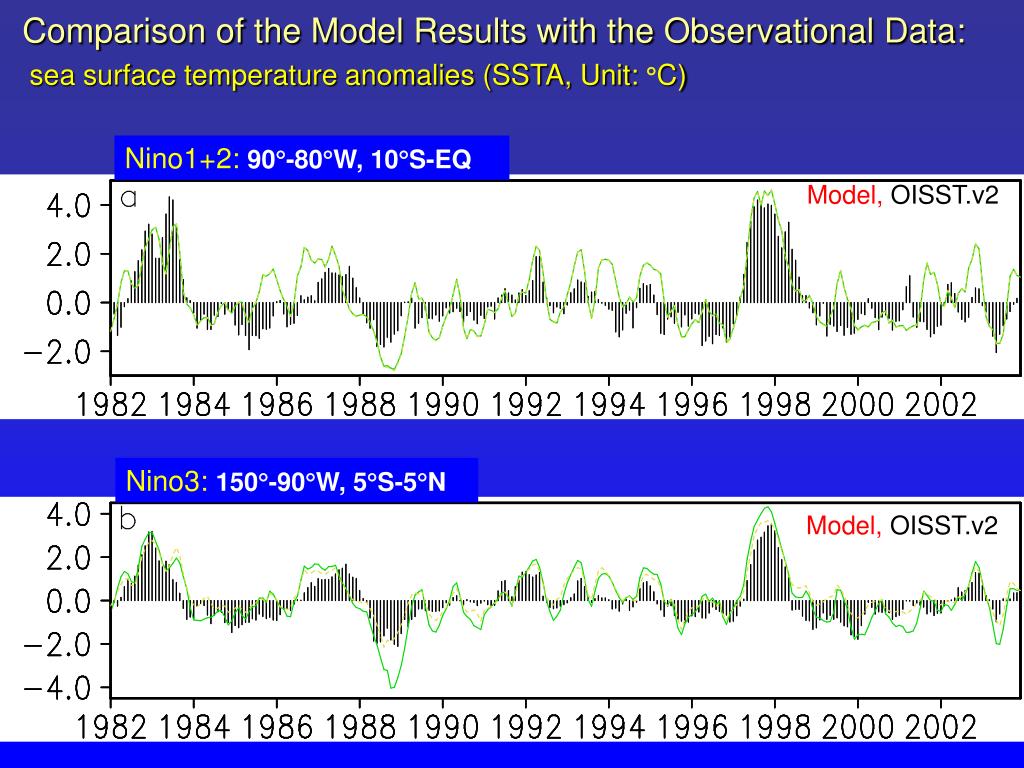 Comparison of the Model Results with the Observational Data:
sea surface temperature anomalies (SSTA, Unit: °C)

Nino1+2: 90°-80°W, 10°S-EQ

a

Model, OISST.v2

4.0
2.0
0.0
−2.0

1982 1984 1986 1988 1990 1992 1994 1996 1998 2000 2002

Nino3: 150°-90°W, 5°S-5°N

b

Model, OISST.v2

4.0
2.0
0.0
−2.0
−4.0

1982 1984 1986 1988 1990 1992 1994 1996 1998 2000 2002